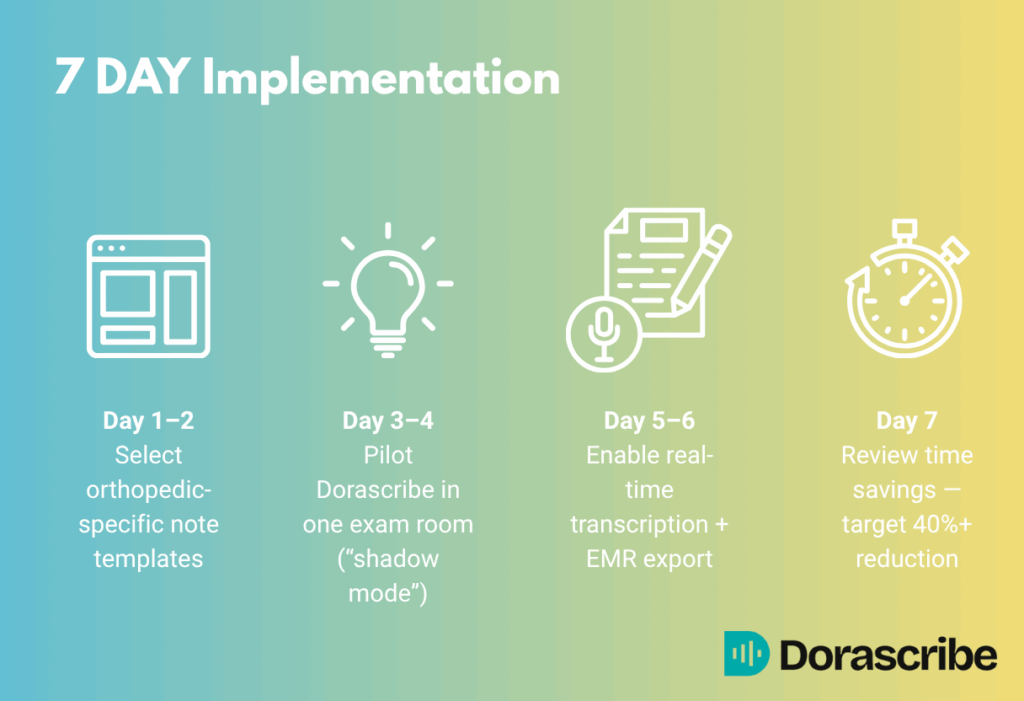 7 DAY Implementation

Day 1–2
Select orthopedic-specific note templates

Day 3–4
Pilot Dorascribe in one exam room ("shadow mode")

Day 5–6
Enable real-time transcription + EMR export

Day 7
Review time savings — target 40%+ reduction

Dorascribe